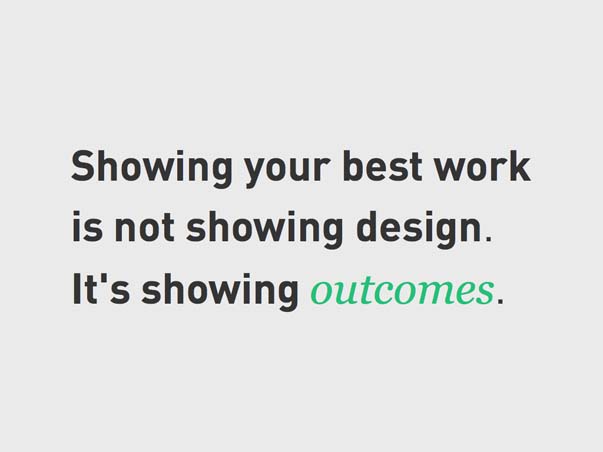 Showing your best work is not showing design. It's showing outcomes.